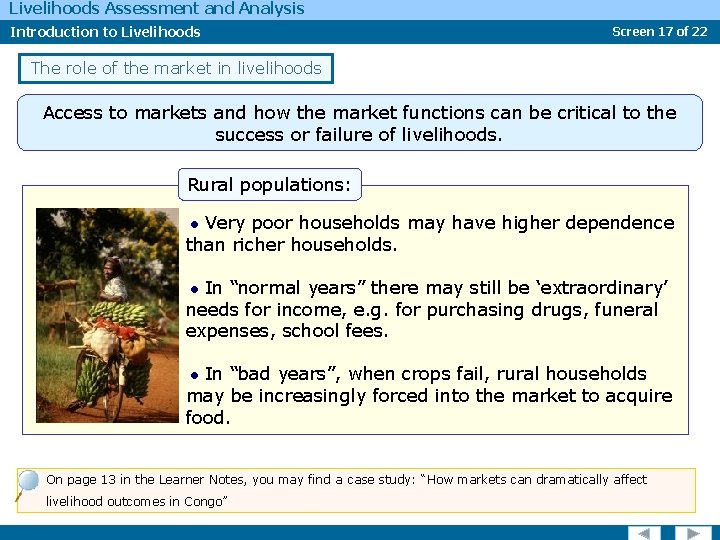 Livelihoods Assessment and Analysis

Introduction to Livelihoods

Screen 17 of 22

The role of the market in livelihoods

Access to markets and how the market functions can be critical to the success or failure of livelihoods.

Rural populations:

• Very poor households may have higher dependence than richer households.

• In “normal years” there may still be ‘extraordinary’ needs for income, e.g. for purchasing drugs, funeral expenses, school fees.

• In “bad years”, when crops fail, rural households may be increasingly forced into the market to acquire food.

On page 13 in the Learner Notes, you may find a case study: “How markets can dramatically affect livelihood outcomes in Congo”